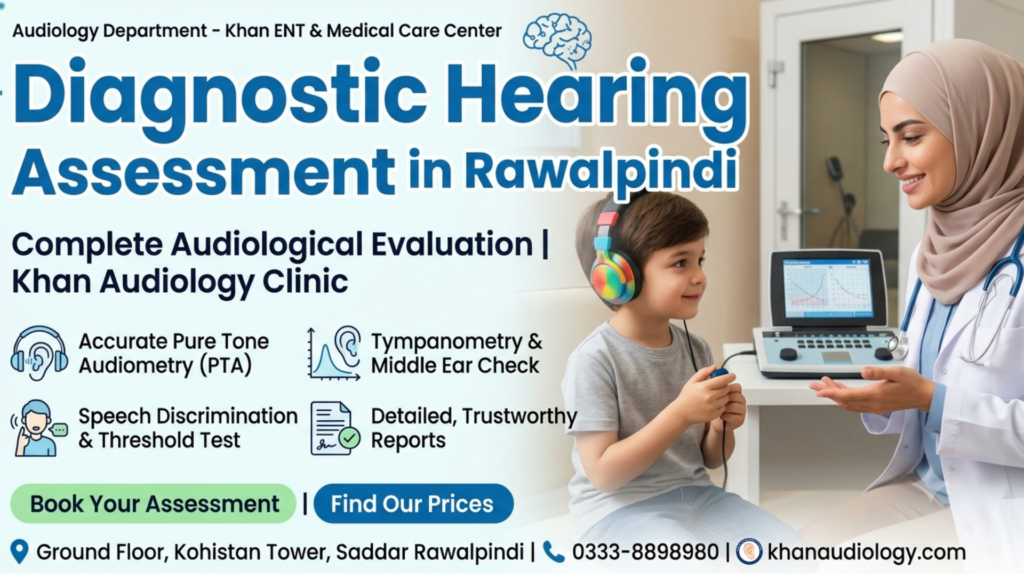 Audiology Department - Khan ENT & Medical Care Center

Diagnostic Hearing Assessment in Rawalpindi

Complete Audiological Evaluation | Khan Audiology Clinic

Accurate Pure Tone Audiometry (PTA)

Tympanometry & Middle Ear Check

Speech Discrimination & Threshold Test

Detailed, Trustworthy Reports

Book Your Assessment | Find Our Prices

Ground Floor, Kohistan Tower, Saddar Rawalpindi | 0333-8898980 | khanaudiology.com